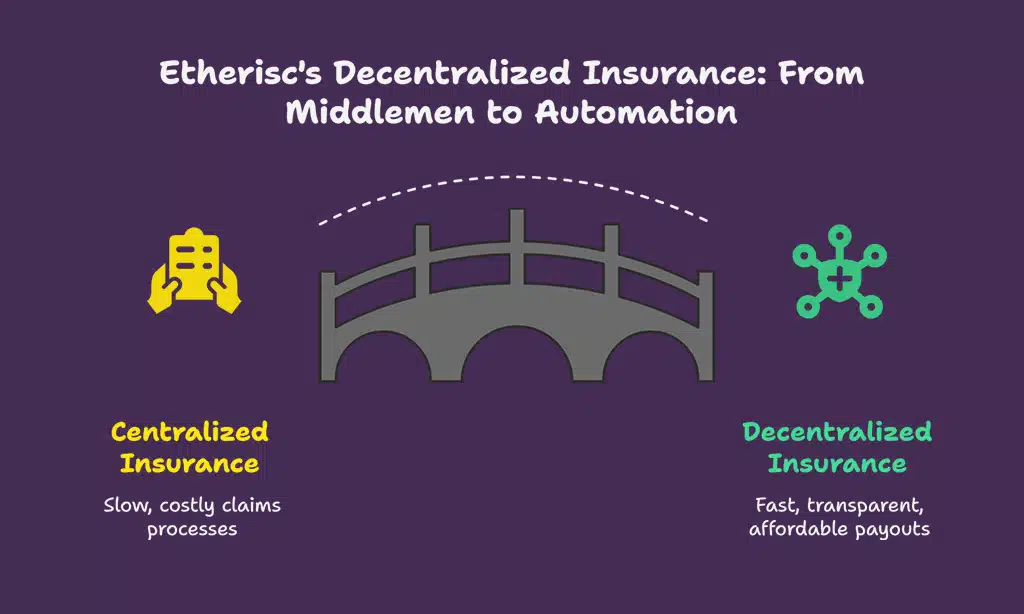 Etherisc's Decentralized Insurance: From Middlemen to Automation

Centralized Insurance

Slow, costly claims processes

Decentralized Insurance

Fast, transparent, affordable payouts